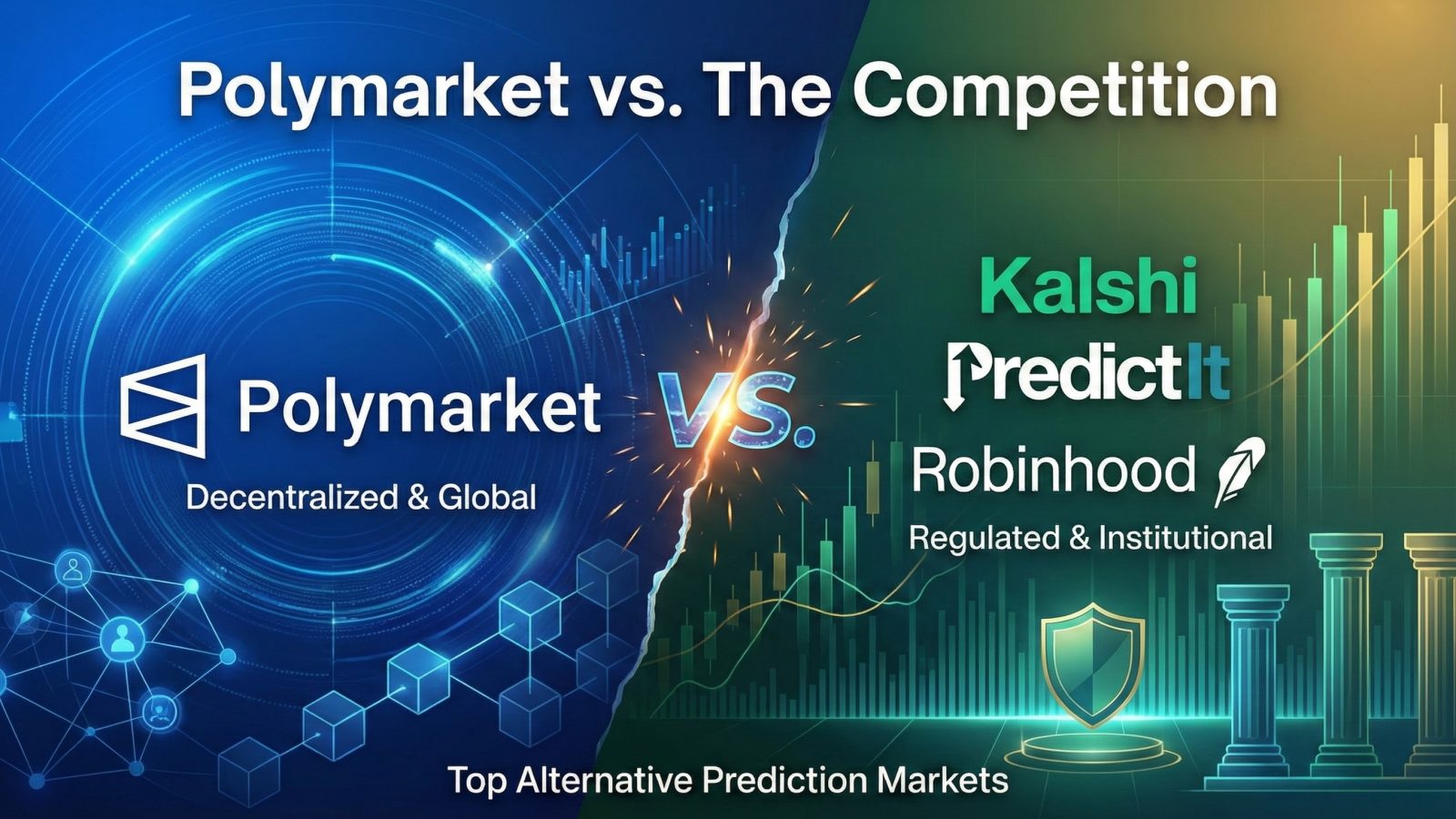 Polymarket vs. The Competition

Polymarket

Decentralized & Global

VS.

Kalshi

PredictIt

Robinhood

Regulated & Institutional

Top Alternative Prediction Markets